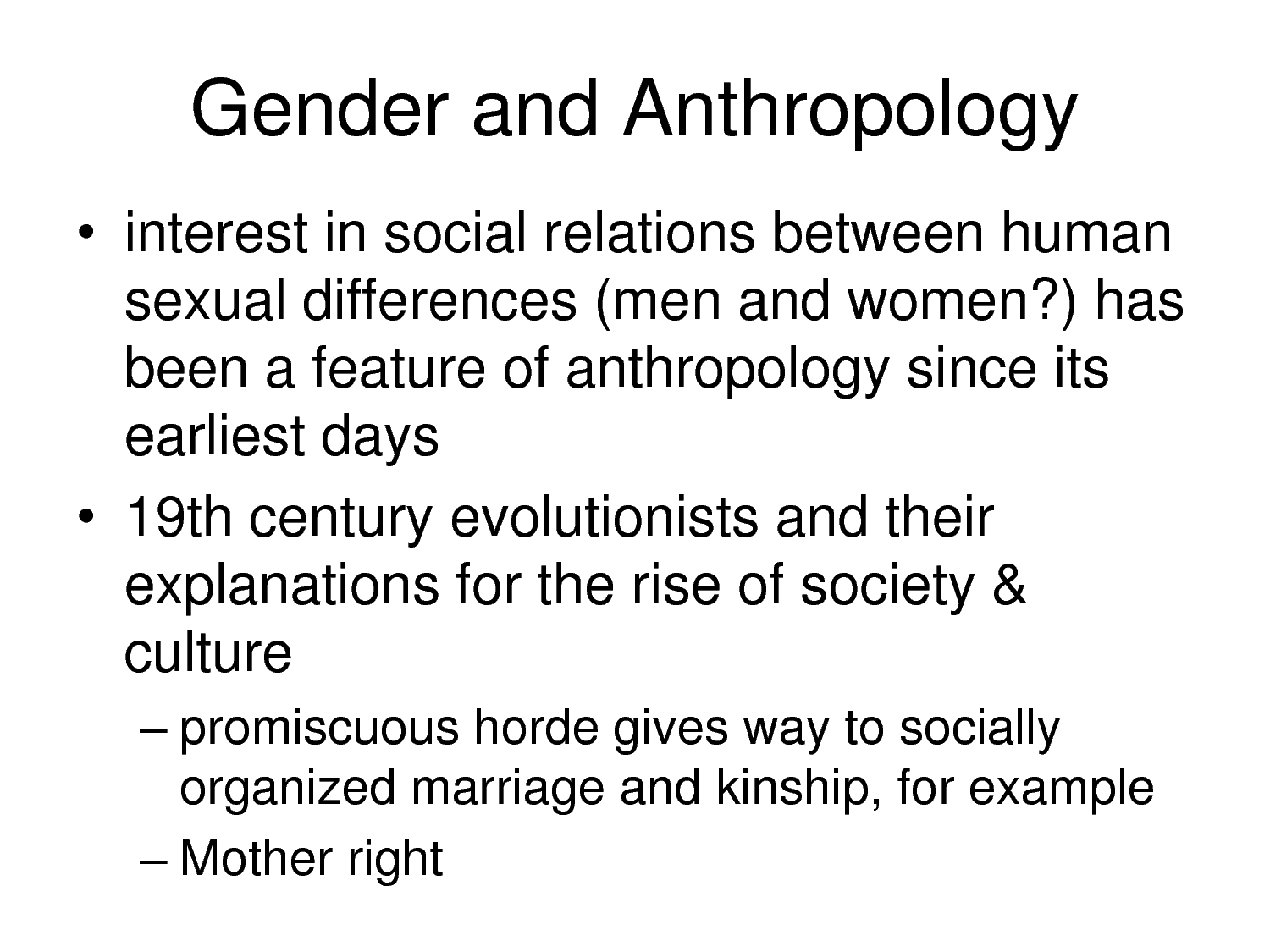 Gender and Anthropology

• interest in social relations between human sexual differences (men and women?) has been a feature of anthropology since its earliest days

• 19th century evolutionists and their explanations for the rise of society & culture

– promiscuous horde gives way to socially organized marriage and kinship, for example

– Mother right